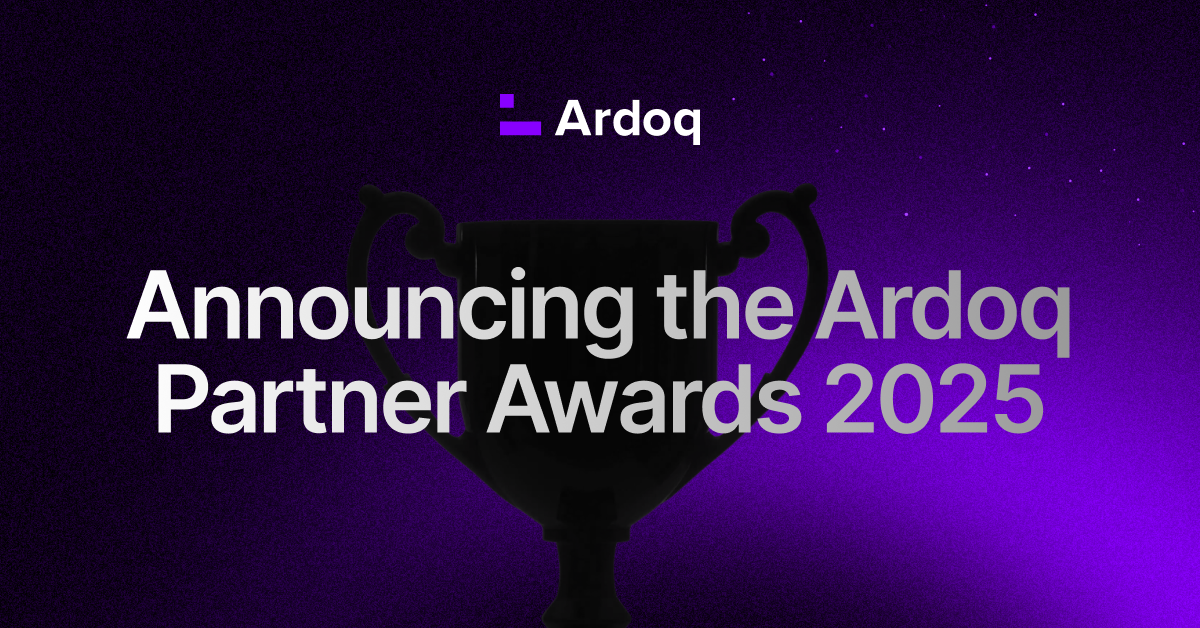 Ardoq

Announcing the Ardoq Partner Awards 2025